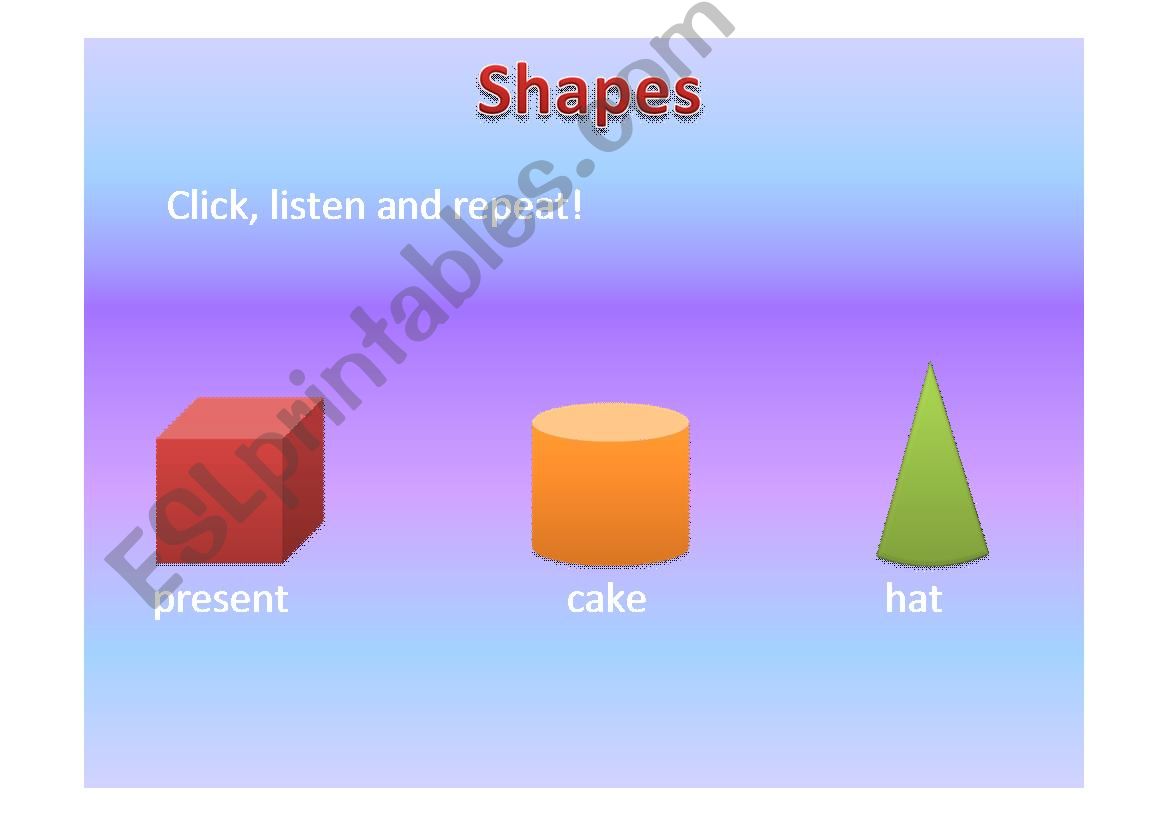 Shapes

Click, listen and repeat!

present

cake

hat

ESLprintables.com